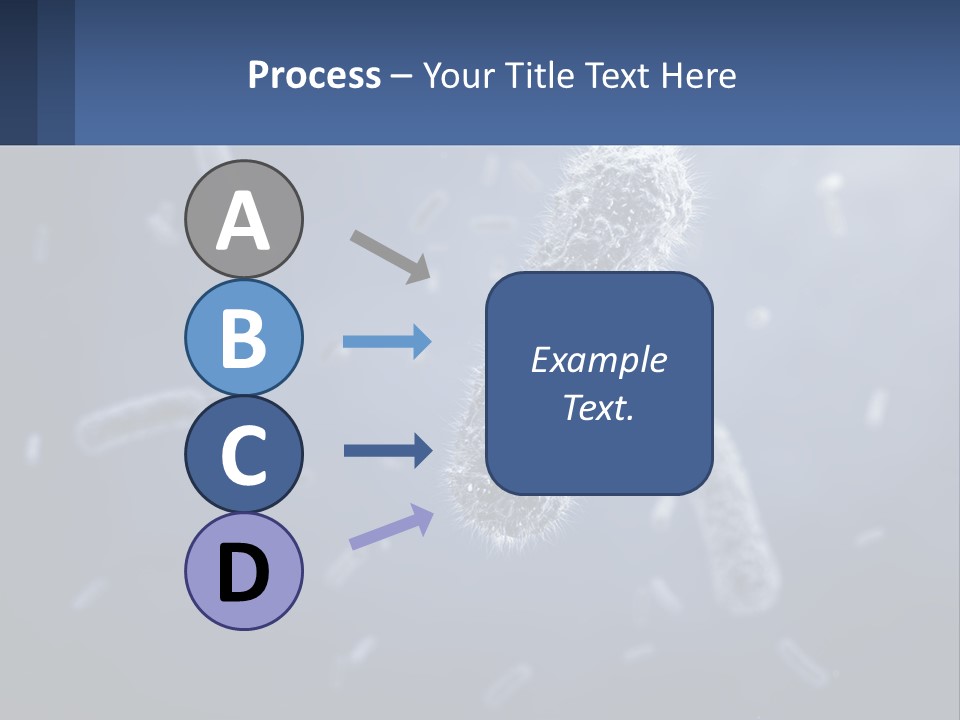 Process – Your Title Text Here

A

B

C

D

Example Text.